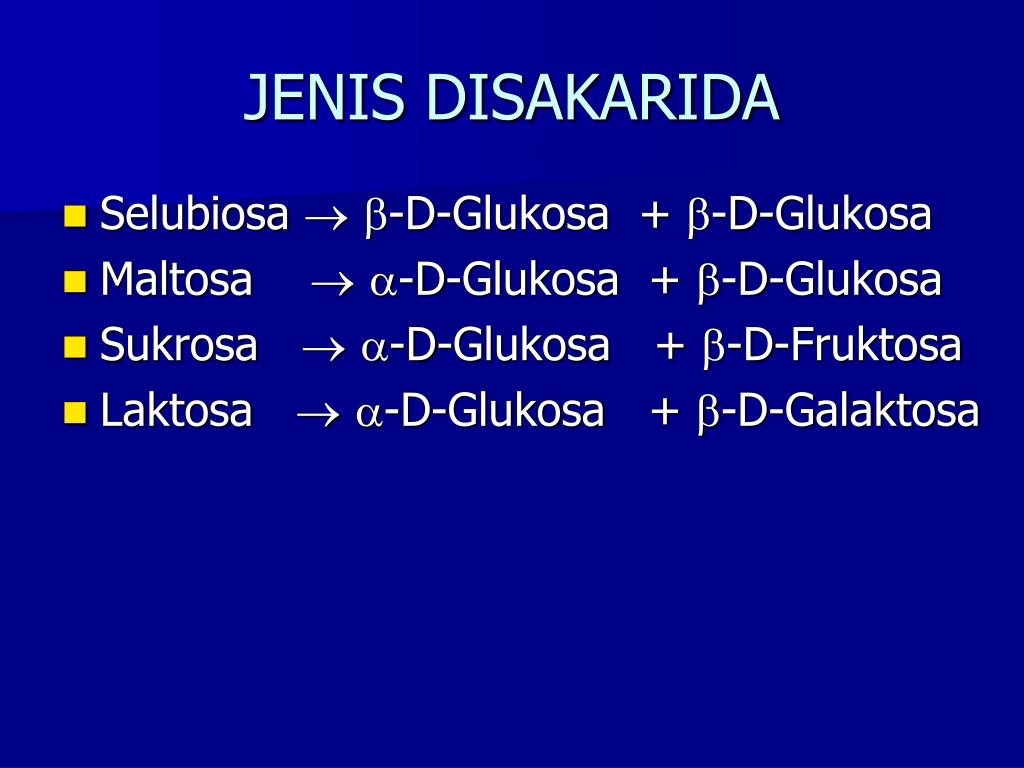 JENIS DISAKARIDA

- Selubiosa $\rightarrow$ $\beta$-D-Glukosa + $\beta$-D-Glukosa
- Maltosa $\rightarrow$ $\alpha$-D-Glukosa + $\beta$-D-Glukosa
- Sukrosa $\rightarrow$ $\alpha$-D-Glukosa + $\beta$-D-Fruktosa
- Laktosa $\rightarrow$ $\alpha$-D-Glukosa + $\beta$-D-Galaktosa